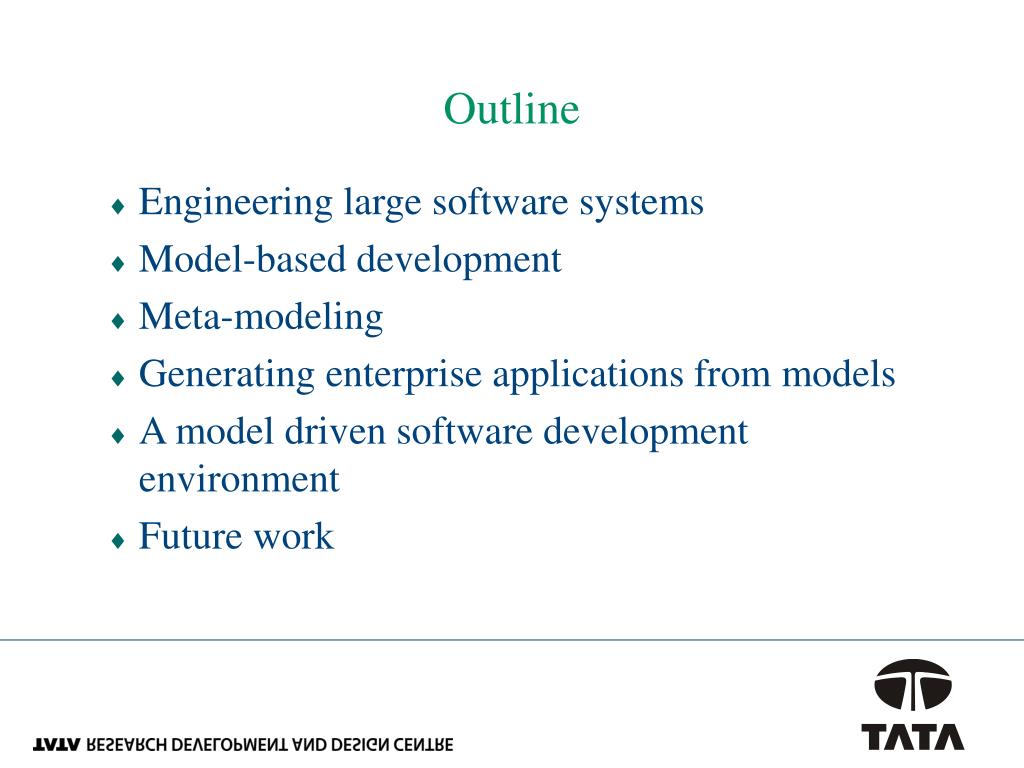 Outline

♦ Engineering large software systems
♦ Model-based development
♦ Meta-modeling
♦ Generating enterprise applications from models
♦ A model driven software development environment
♦ Future work

TATA RESEARCH DEVELOPMENT AND DESIGN CENTRE

TATA